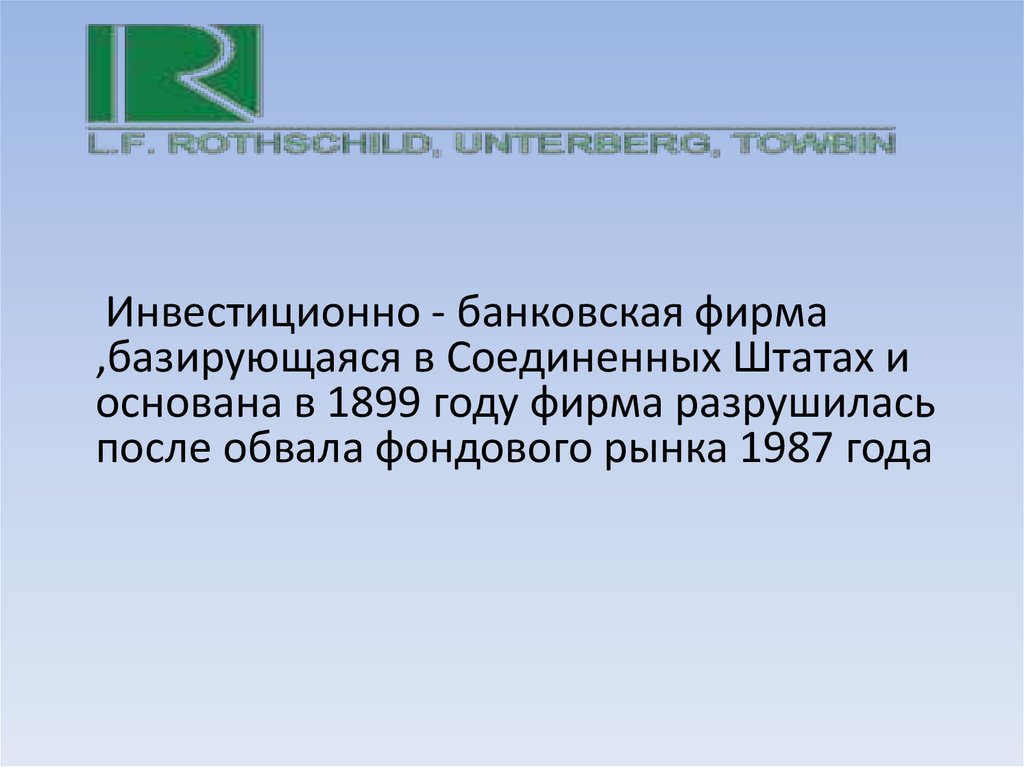 R

L.F. ROTHSCHILD, UNTERBERG, TOWBIN

Инвестиционно - банковская фирма ,базирующаяся в Соединенных Штатах и основана в 1899 году фирма разрушилась после обвала фондового рынка 1987 года